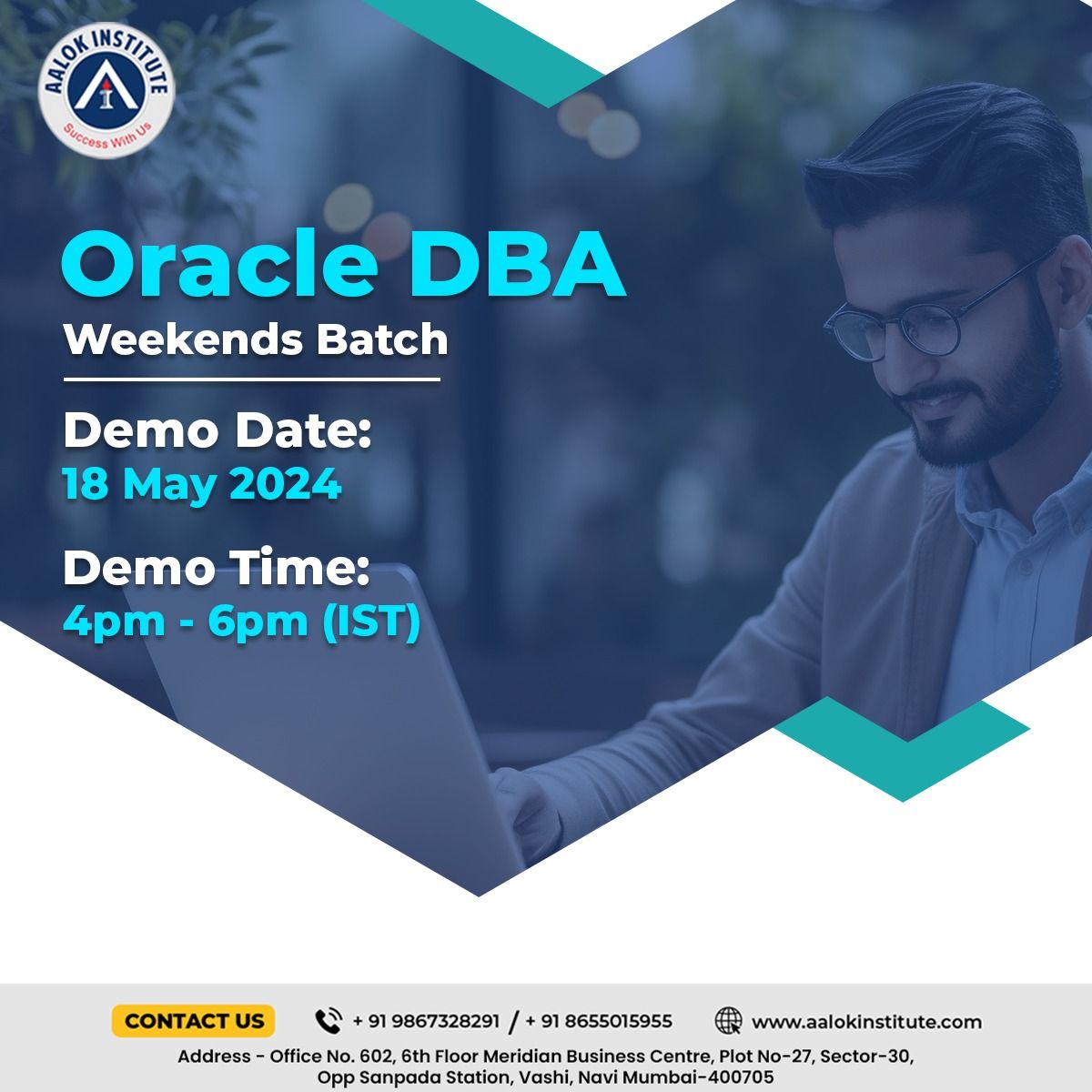 AALOK INSTITUTE
Success With Us

Oracle DBA
Weekends Batch

Demo Date:
18 May 2024

Demo Time:
4pm - 6pm (IST)

CONTACT US
+ 91 9867328291 / + 91 8655015955
www.aalokinstitute.com
Address - Office No. 602, 6th Floor Meridian Business Centre, Plot No-27, Sector-30, Opp Sanpada Station, Vashi, Navi Mumbai-400705